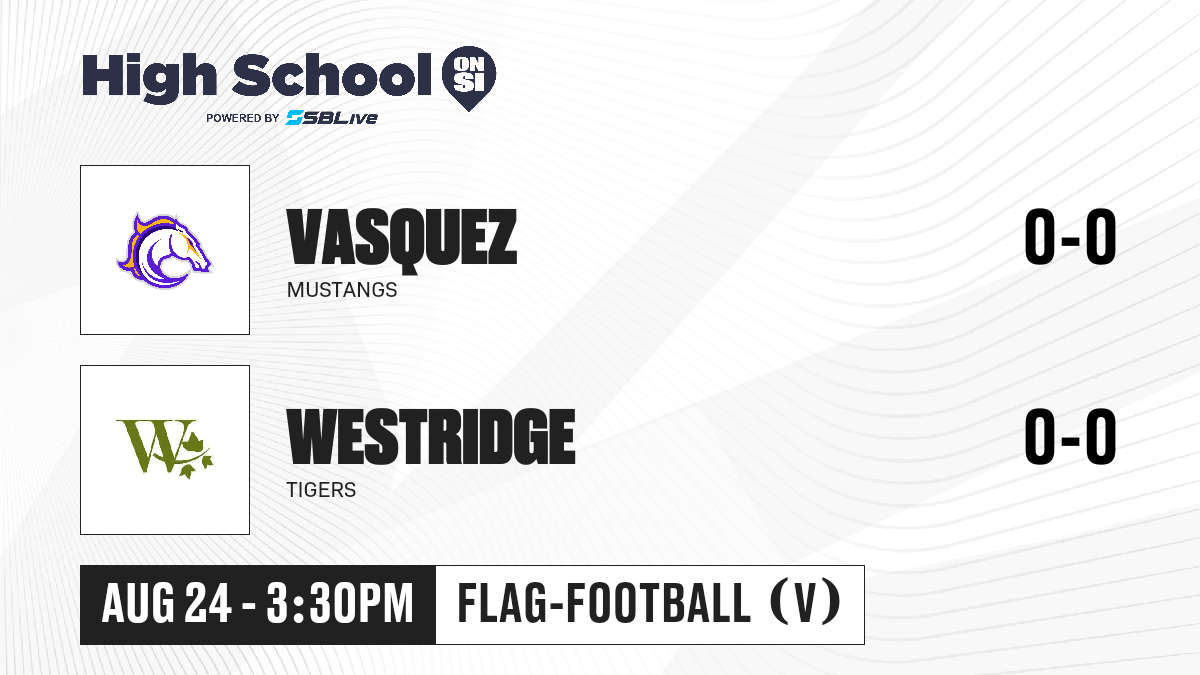 High School ON SI
POWERED BY SBLive

VASQUEZ
MUSTANGS
0-0

W

WESTRIDGE
TIGERS
0-0

AUG 24 - 3:30PM
FLAG-FOOTBALL (V)